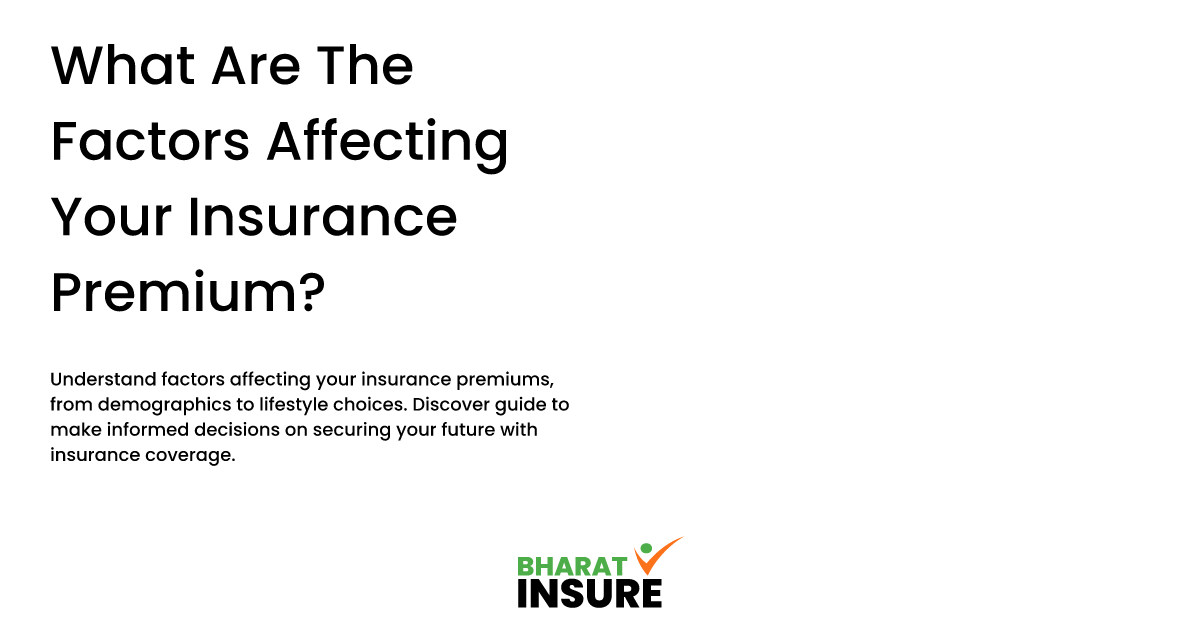 What Are The Factors Affecting Your Insurance Premium?

Understand factors affecting your insurance premiums, from demographics to lifestyle choices. Discover guide to make informed decisions on securing your future with insurance coverage.

BHARAT
INSURE